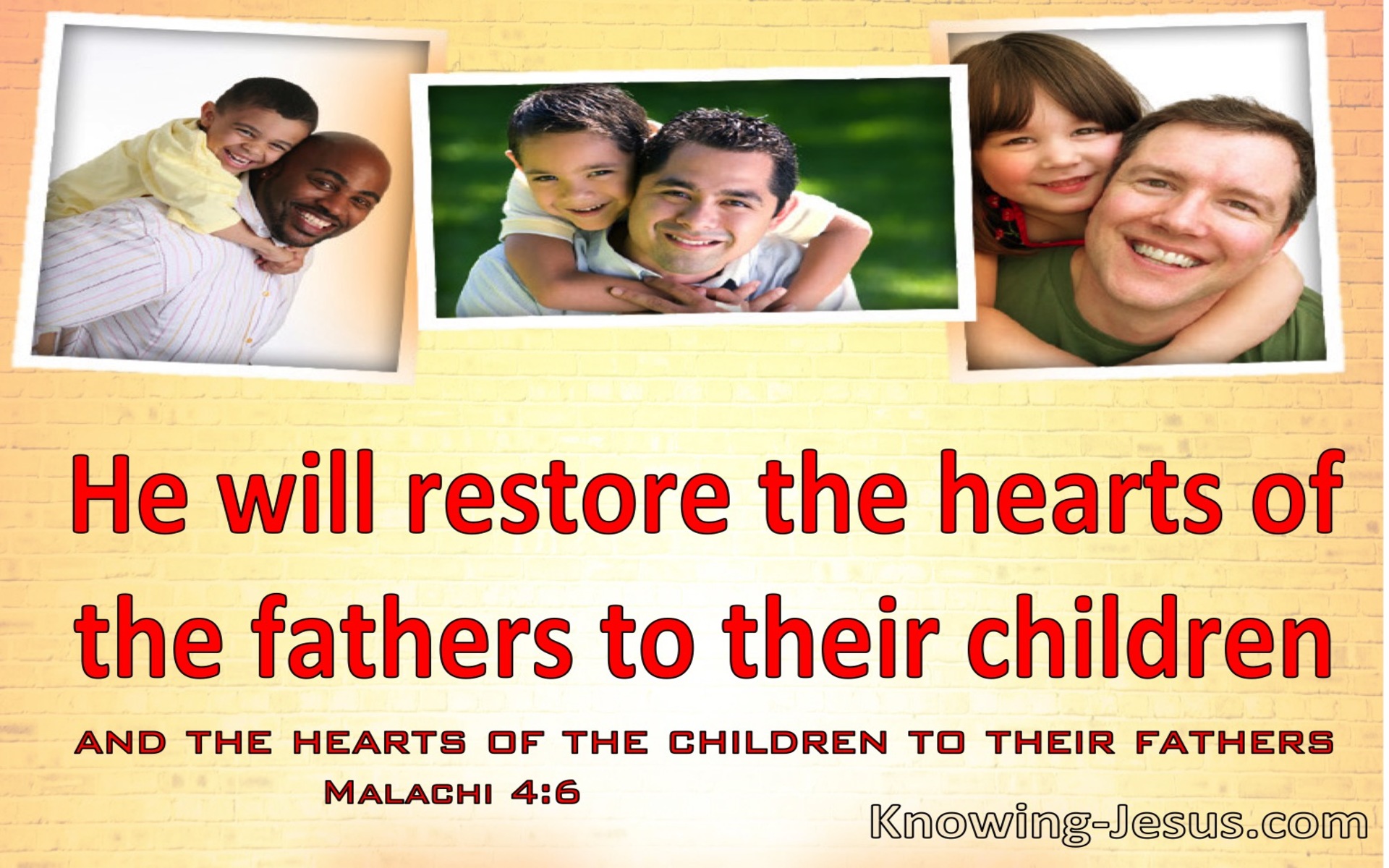 He will restore the hearts of the fathers to their children

AND THE HEARTS OF THE CHILDREN TO THEIR FATHERS

MALACHI 4:6

Knowing-Jesus.com